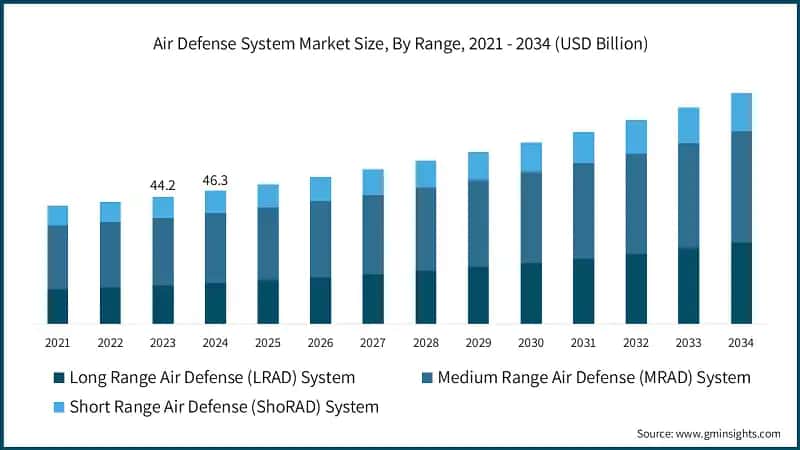 Air Defense System Market Size, By Range, 2021 - 2034 (USD Billion)

44.2
46.3

2021
2022
2023
2024
2025
2026
2027
2028
2029
2030
2031
2032
2033
2034

Long Range Air Defense (LRAD) System
Medium Range Air Defense (MRAD) System
Short Range Air Defense (ShoRAD) System

Source: www.gminsights.com